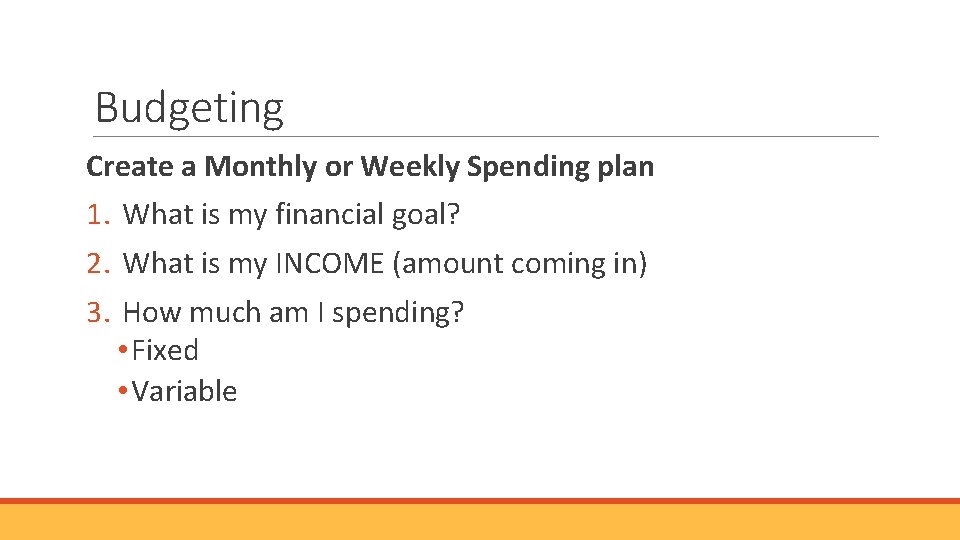 Budgeting

Create a Monthly or Weekly Spending plan

1. What is my financial goal?

2. What is my INCOME (amount coming in)

3. How much am I spending?
• Fixed
• Variable